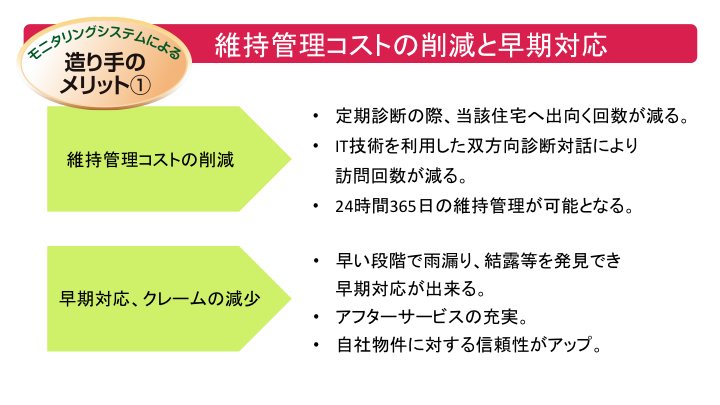 モニタリングシステムによる
造り手の
メリット①

維持管理コストの削減と早期対応

維持管理コストの削減

• 定期診断の際、当該住宅へ出向く回数が減る。
• IT技術を利用した双方向診断対話により訪問回数が減る。
• 24時間365日の維持管理が可能となる。

早期対応、クレームの減少

• 早い段階で雨漏り、結露等を発見でき早期対応が出来る。
• アフターサービスの充実。
• 自社物件に対する信頼性がアップ。